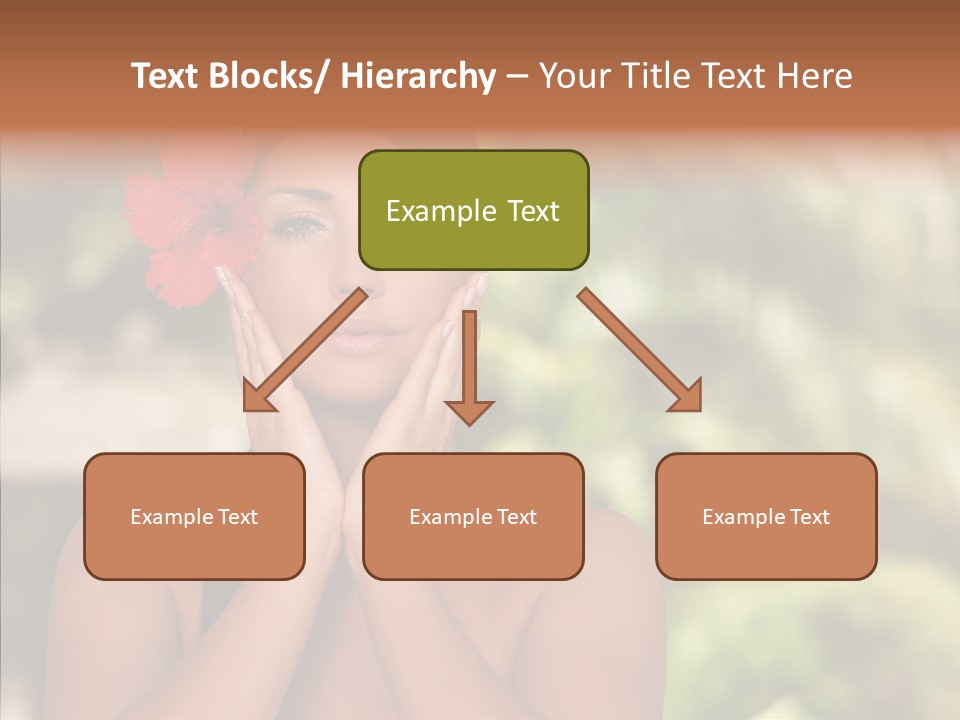 Text Blocks/ Hierarchy – Your Title Text Here

Example Text

Example Text

Example Text

Example Text